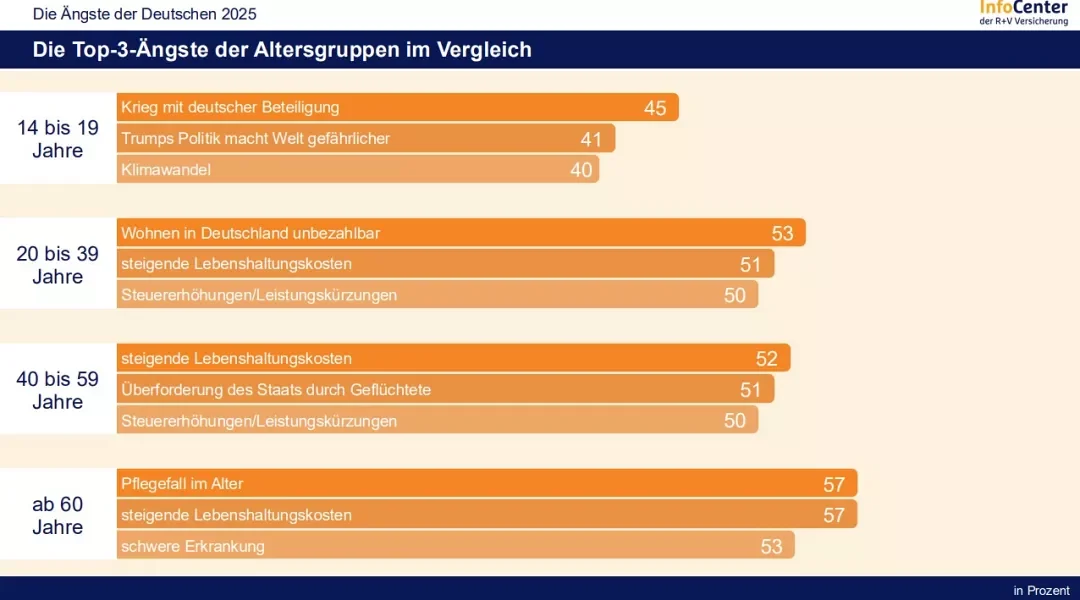 Die Ängste der Deutschen 2025

InfoCenter
der R+V Versicherung

Die Top-3-Ängste der Altersgruppen im Vergleich

14 bis 19 Jahre

Krieg mit deutscher Beteiligung 45

Trumps Politik macht Welt gefährlicher 41

Klimawandel 40

20 bis 39 Jahre

Wohnen in Deutschland unbezahlbar 53

steigende Lebenshaltungskosten 51

Steuererhöhungen/Leistungskürzungen 50

40 bis 59 Jahre

steigende Lebenshaltungskosten 52

Überforderung des Staats durch Geflüchtete 51

Steuererhöhungen/Leistungskürzungen 50

ab 60 Jahre

Pflegefall im Alter 57

steigende Lebenshaltungskosten 57

schwere Erkrankung 53

in Prozent